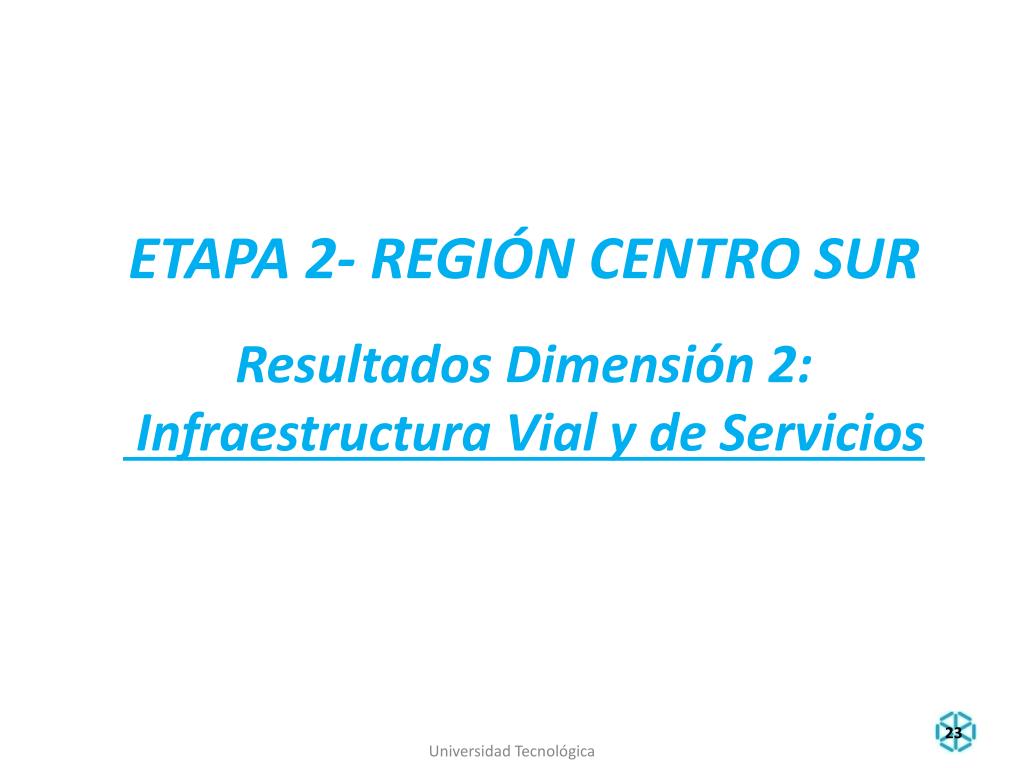 ETAPA 2- REGIÓN CENTRO SUR

Resultados Dimensión 2:
Infraestructura Vial y de Servicios

Universidad Tecnológica

23